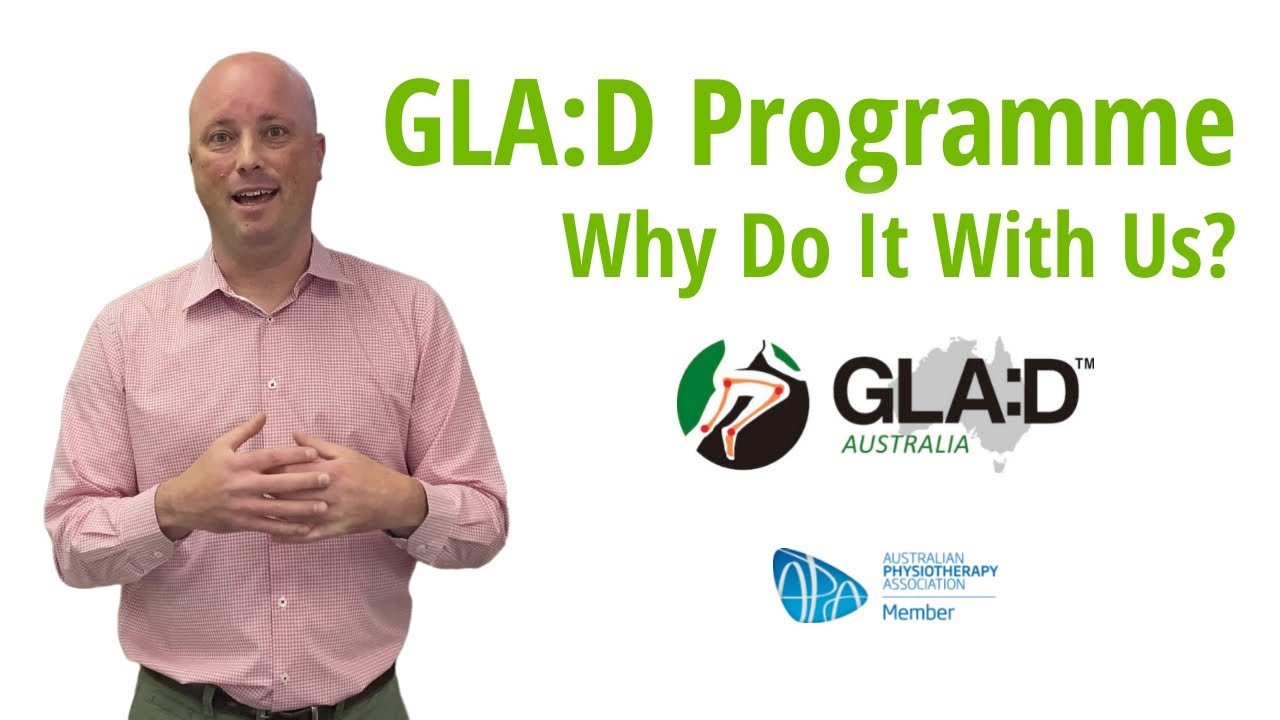 GLA:D Programme
Why Do It With Us?

GLA:D™
AUSTRALIA

APA
AUSTRALIAN PHYSIOTHERAPY ASSOCIATION
Member